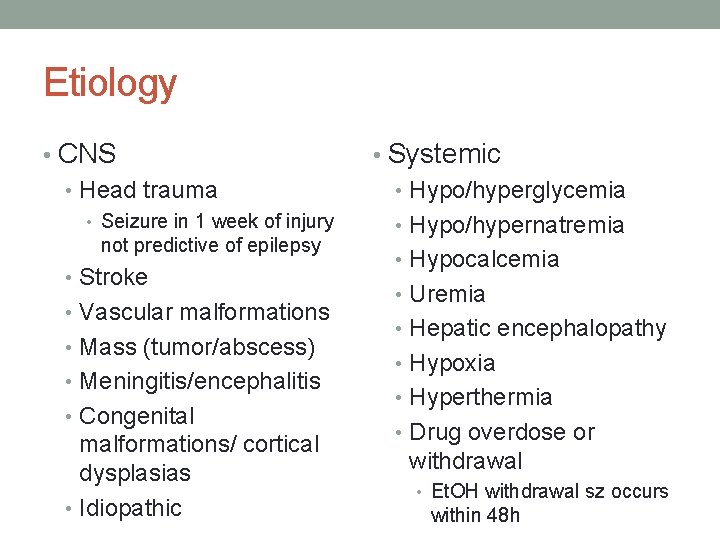 Etiology

• CNS
  • Head trauma
    • Seizure in 1 week of injury not predictive of epilepsy
  • Stroke
  • Vascular malformations
  • Mass (tumor/abscess)
  • Meningitis/encephalitis
  • Congenital malformations/ cortical dysplasias
  • Idiopathic

• Systemic
  • Hypo/hyperglycemia
  • Hypo/hypernatremia
  • Hypocalcemia
  • Uremia
  • Hepatic encephalopathy
  • Hypoxia
  • Hyperthermia
  • Drug overdose or withdrawal
    • EtOH withdrawal sz occurs within 48h